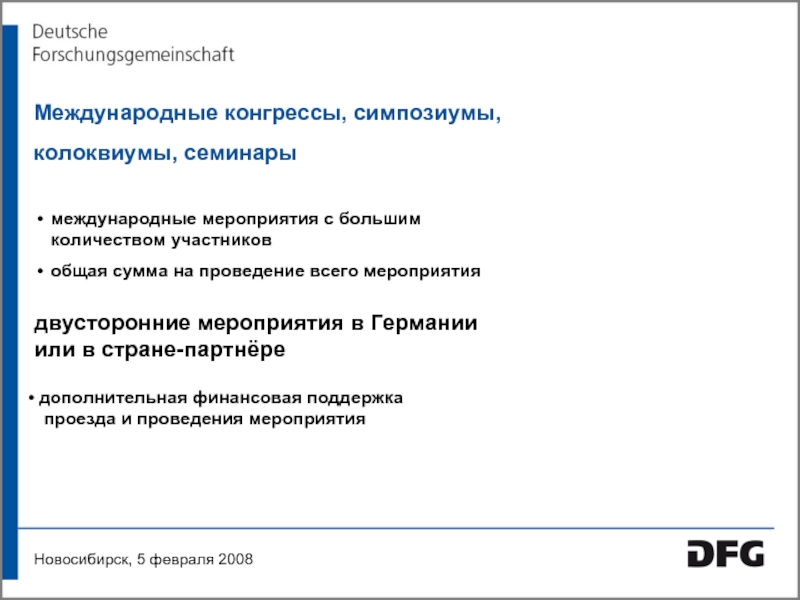 Deutsche
Forschungsgemeinschaft

Международные конгрессы, симпозиумы,
колоквиумы, семинары

• международные мероприятия с большим количеством участников
• общая сумма на проведение всего мероприятия

двусторонние мероприятия в Германии или в стране-партнёре

• дополнительная финансовая поддержка проезда и проведения мероприятия

Новосибирск, 5 февраля 2008

DFG